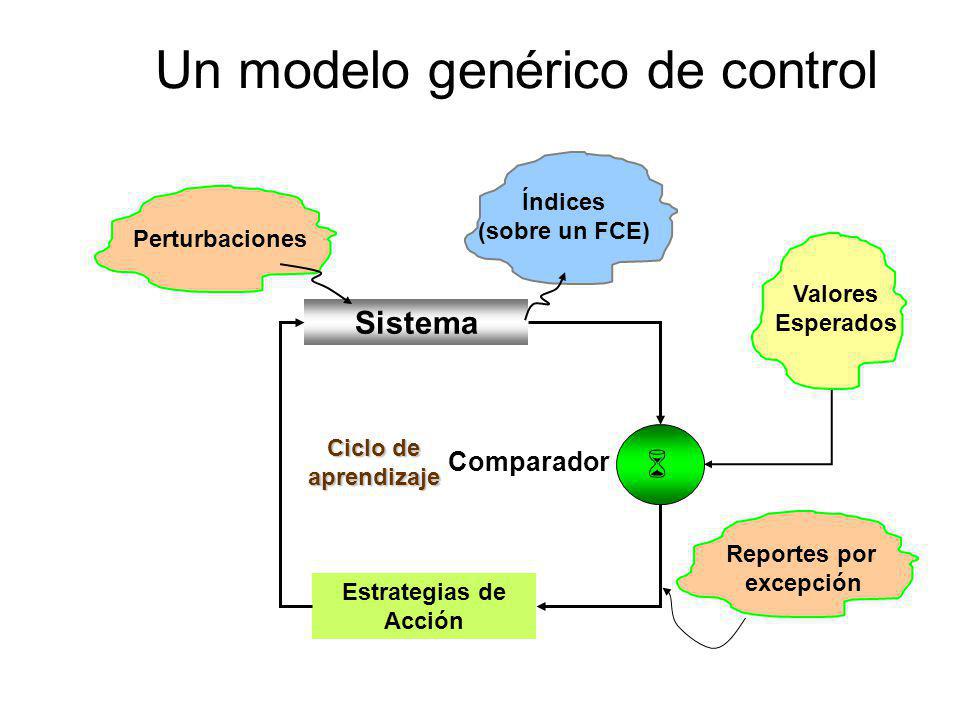 Un modelo genérico de control

Perturbaciones

Índices
(sobre un FCE)

Valores
Esperados

Sistema

Ciclo de
aprendizaje

Comparador

Reportes por
excepción

Estrategias de
Acción